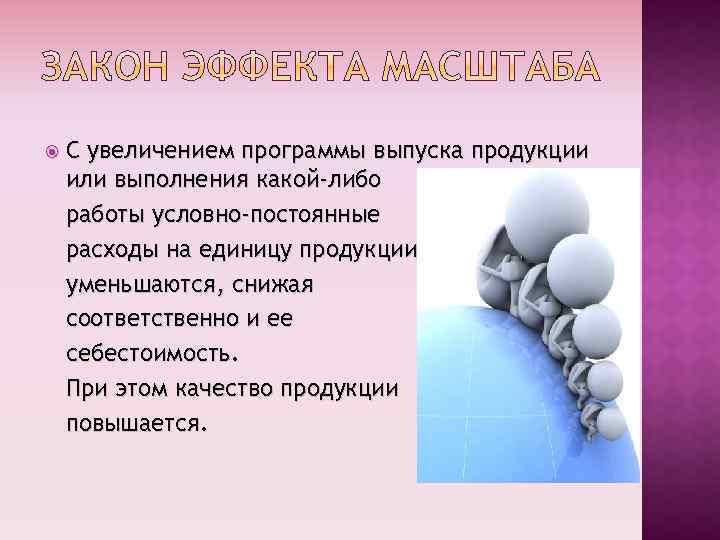 ЗАКОН ЭФФЕКТА МАСШТАБА

С увеличением программы выпуска продукции или выполнения какой-либо работы условно-постоянные расходы на единицу продукции уменьшаются, снижая соответственно и ее себестоимость.
При этом качество продукции повышается.